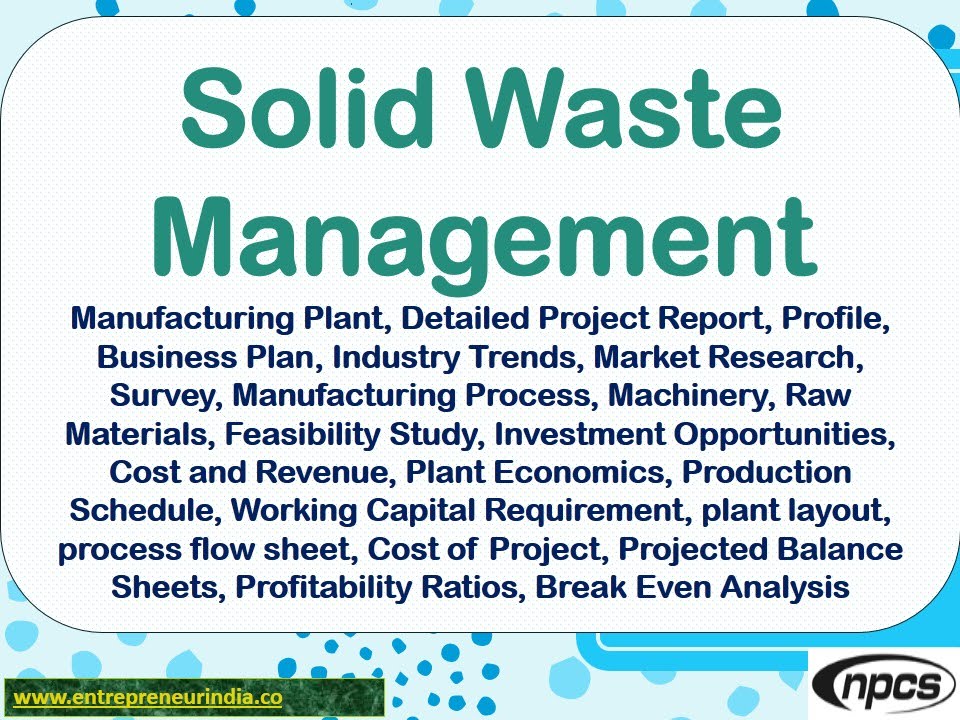 Solid Waste Management

Manufacturing Plant, Detailed Project Report, Profile, Business Plan, Industry Trends, Market Research, Survey, Manufacturing Process, Machinery, Raw Materials, Feasibility Study, Investment Opportunities, Cost and Revenue, Plant Economics, Production Schedule, Working Capital Requirement, plant layout, process flow sheet, Cost of Project, Projected Balance Sheets, Profitability Ratios, Break Even Analysis

www.entrepreneurindia.co

npcs